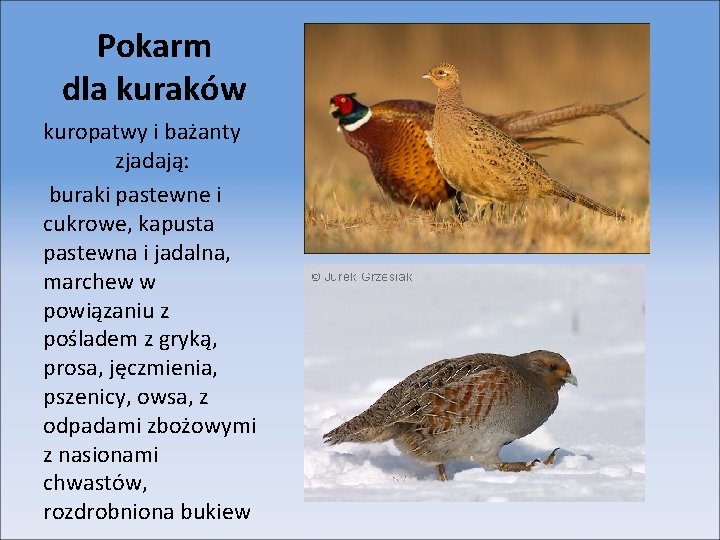 Pokarm dla kuraków

kuropatwy i bażanty zjadają:

buraki pastewne i cukrowe, kapusta pastewna i jadalna, marchew w powiązaniu z pośladem z gryką, prosa, jęczmienia, pszenicy, owsa, z odpadami zbożowymi z nasionami chwastów, rozdrobniona bukiew

© Jurek Grzesiak